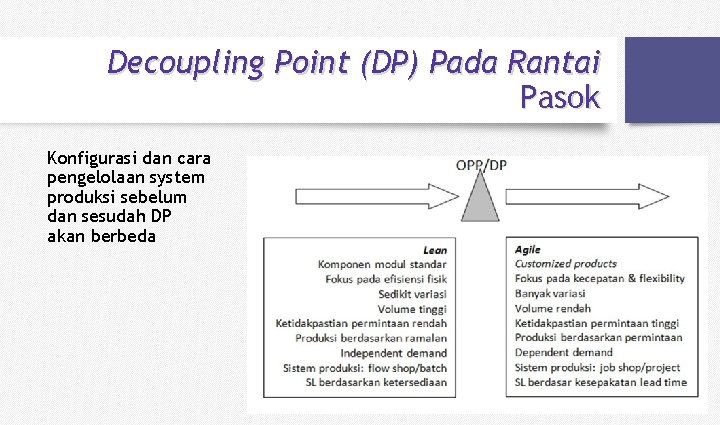 Decoupling Point (DP) Pada Rantai Pasok

Konfigurasi dan cara pengelolaan system produksi sebelum dan sesudah DP akan berbeda

OPP/DP

Lean
Komponen modul standar
Fokus pada efisiensi fisik
Sedikit variasi
Volume tinggi
Ketidakpastian permintaan rendah
Produksi berdasarkan ramalan
Independent demand
Sistem produksi: flow shop/batch
SL berdasarkan ketersediaan

Agile
Customized products
Fokus pada kecepatan & flexibility
Banyak variasi
Volume rendah
Ketidakpastian permintaan tinggi
Produksi berdasarkan permintaan
Dependent demand
Sistem produksi: job shop/project
SL berdasar kesepakatan lead time